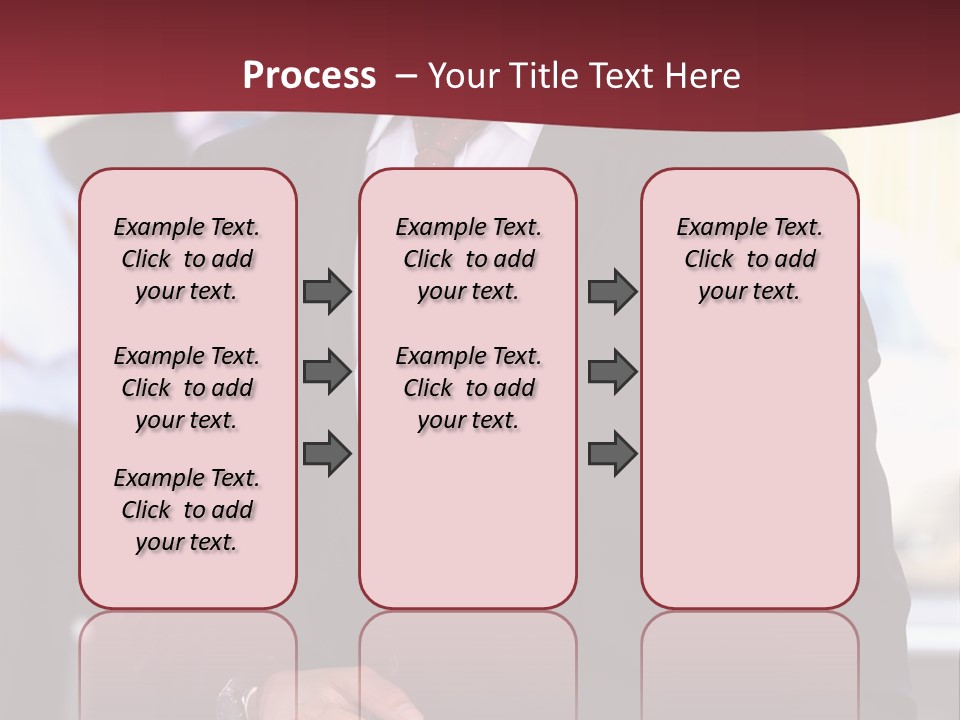 Process – Your Title Text Here

Example Text. Click to add your text.

Example Text. Click to add your text.

Example Text. Click to add your text.

Example Text. Click to add your text.

Example Text. Click to add your text.

Example Text. Click to add your text.